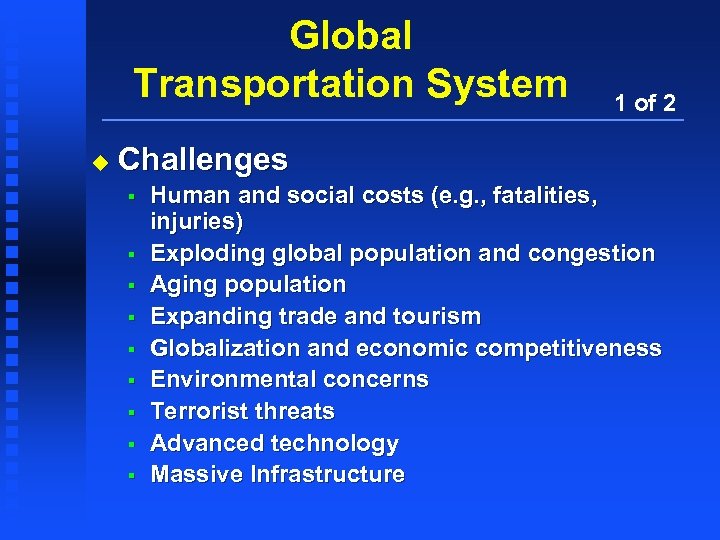 Global Transportation System

1 of 2

Challenges

Human and social costs (e.g., fatalities, injuries)

Exploding global population and congestion

Aging population

Expanding trade and tourism

Globalization and economic competitiveness

Environmental concerns

Terrorist threats

Advanced technology

Massive Infrastructure